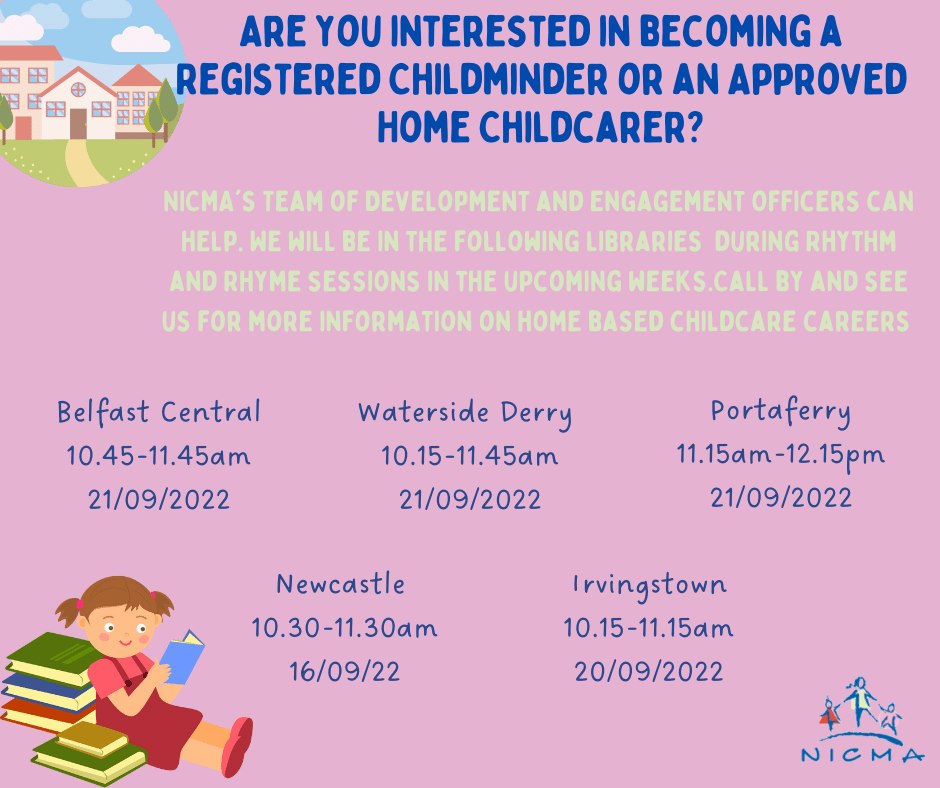 ARE YOU INTERESTED IN BECOMING A REGISTERED CHILDMINDER OR AN APPROVED HOME CHILDCARER?

NICMA'S TEAM OF DEVELOPMENT AND ENGAGEMENT OFFICERS CAN HELP. WE WILL BE IN THE FOLLOWING LIBRARIES DURING RHYTHM AND RHYME SESSIONS IN THE UPCOMING WEEKS.CALL BY AND SEE US FOR MORE INFORMATION ON HOME BASED CHILDCARE CAREERS

Belfast Central
10.45-11.45am
21/09/2022

Waterside Derry
10.15-11.45am
21/09/2022

Portaferry
11.15am-12.15pm
21/09/2022

Newcastle
10.30-11.30am
16/09/22

Irvingstown
10.15-11.15am
20/09/2022

NICMA